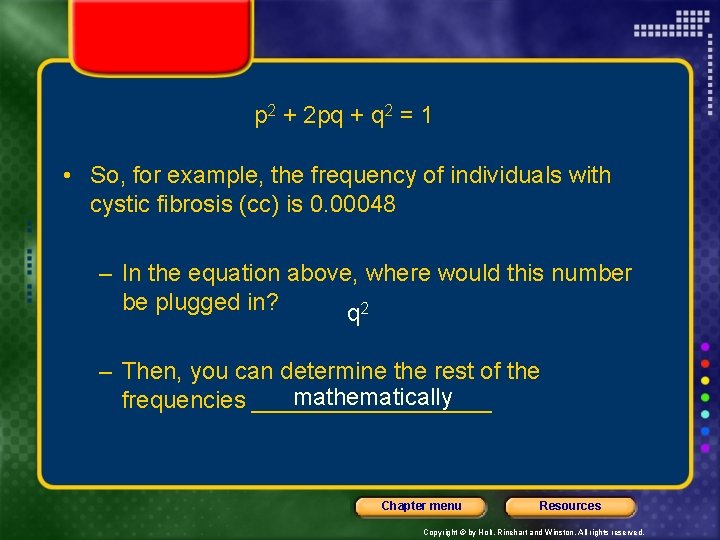 $p^2 + 2pq + q^2 = 1$

• So, for example, the frequency of individuals with cystic fibrosis (cc) is 0.00048

– In the equation above, where would this number be plugged in? $q^2$

– Then, you can determine the rest of the frequencies mathematically

Chapter menu

Resources

Copyright © by Holt, Rinehart and Winston. All rights reserved.